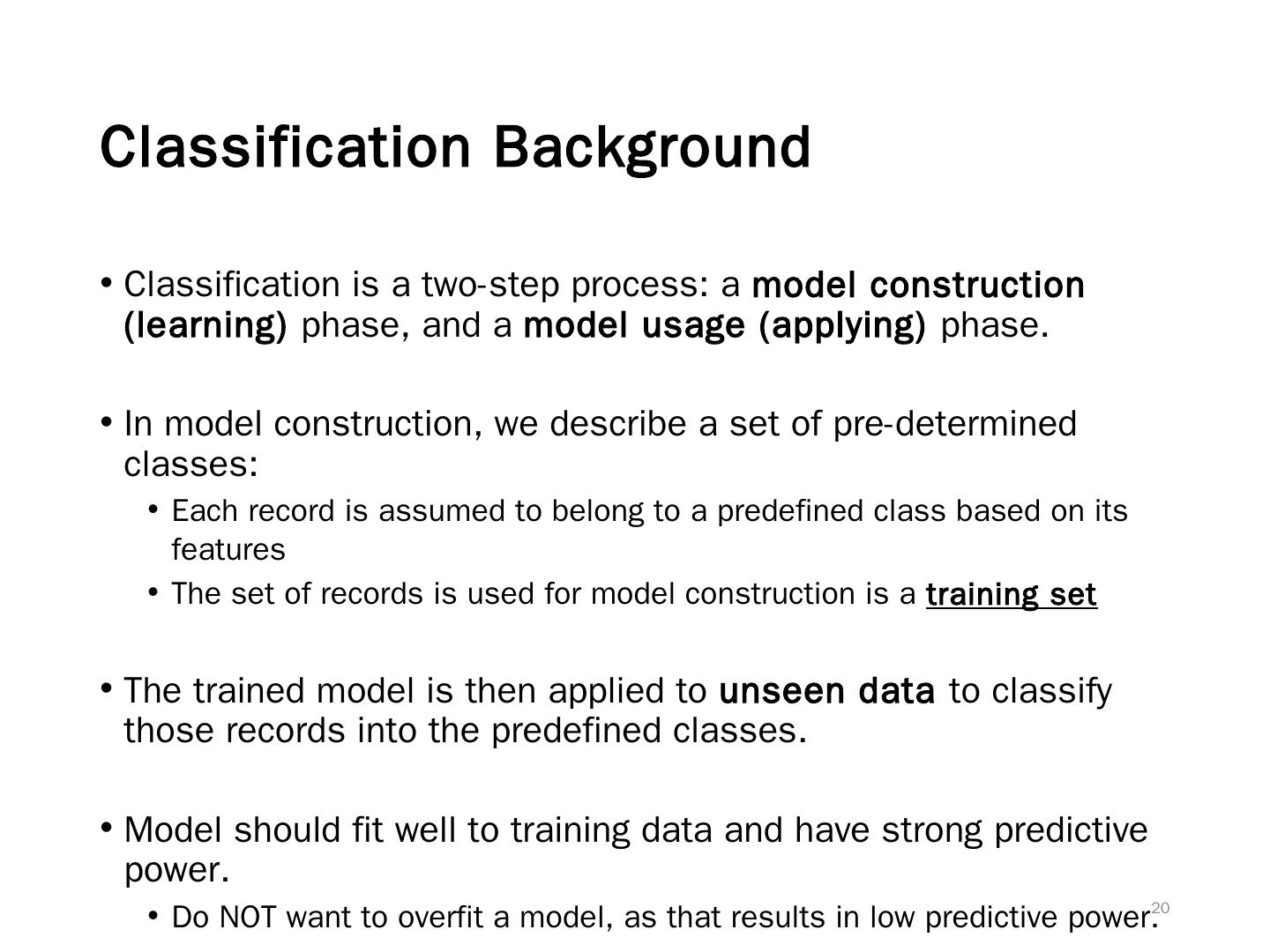 Classification Background

• Classification is a two-step process: a model construction (learning) phase, and a model usage (applying) phase.

• In model construction, we describe a set of pre-determined classes:
  • Each record is assumed to belong to a predefined class based on its features
  • The set of records is used for model construction is a training set

• The trained model is then applied to unseen data to classify those records into the predefined classes.

• Model should fit well to training data and have strong predictive power.
  • Do NOT want to overfit a model, as that results in low predictive power.

20